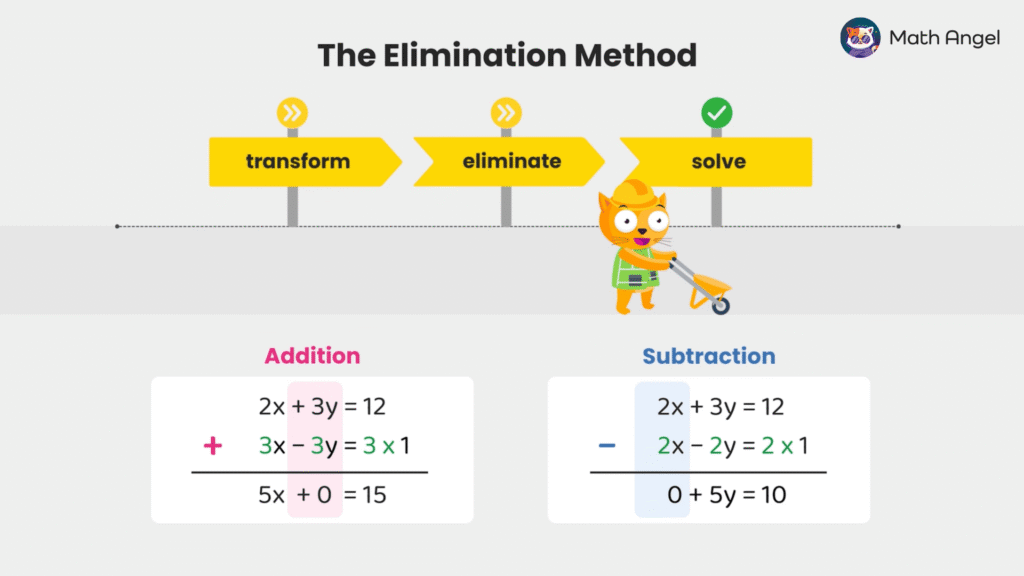 Math Angel

The Elimination Method

transform

eliminate

solve

Addition

$2x + 3y = 12$
$+ \quad 3x - 3y = 3 \times 1$
$5x + 0 = 15$

Subtraction

$2x + 3y = 12$
$- \quad 2x - 2y = 2 \times 1$
$0 + 5y = 10$